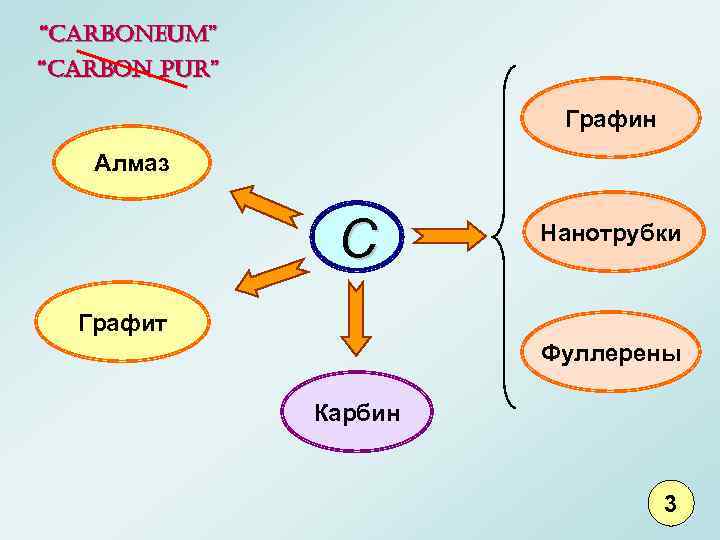 "CARBONEUM"
"CARBON PUR"

Алмаз

Графит

C

Карбин

Графин

Нанотрубки

Фуллерены

3